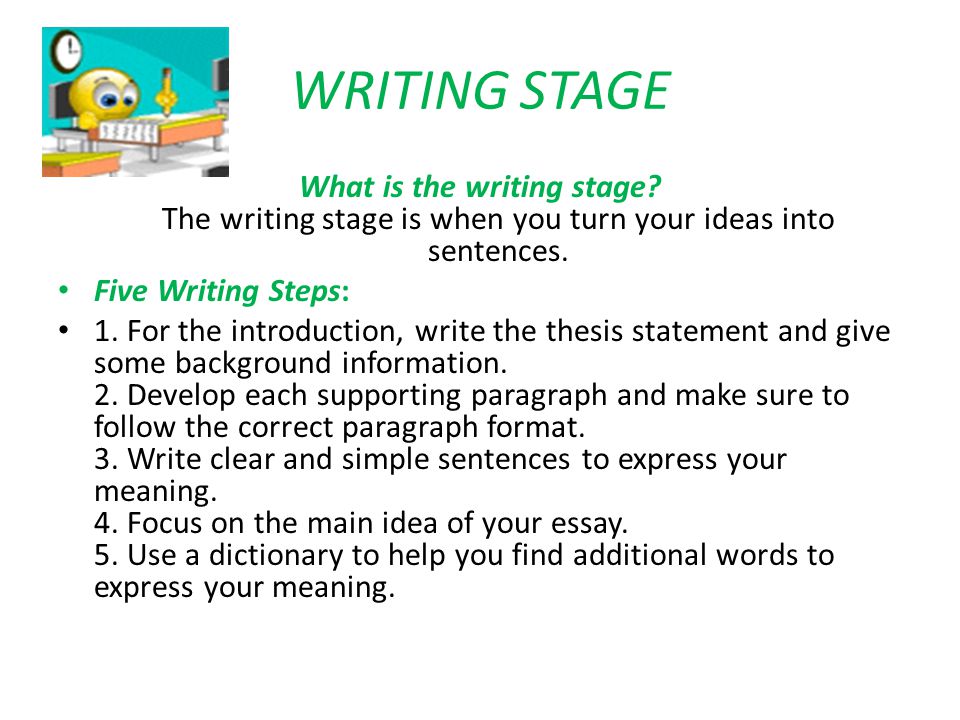 WRITING STAGE

What is the writing stage?
The writing stage is when you turn your ideas into sentences.

• Five Writing Steps:
• 1. For the introduction, write the thesis statement and give some background information.
2. Develop each supporting paragraph and make sure to follow the correct paragraph format.
3. Write clear and simple sentences to express your meaning.
4. Focus on the main idea of your essay.
5. Use a dictionary to help you find additional words to express your meaning.